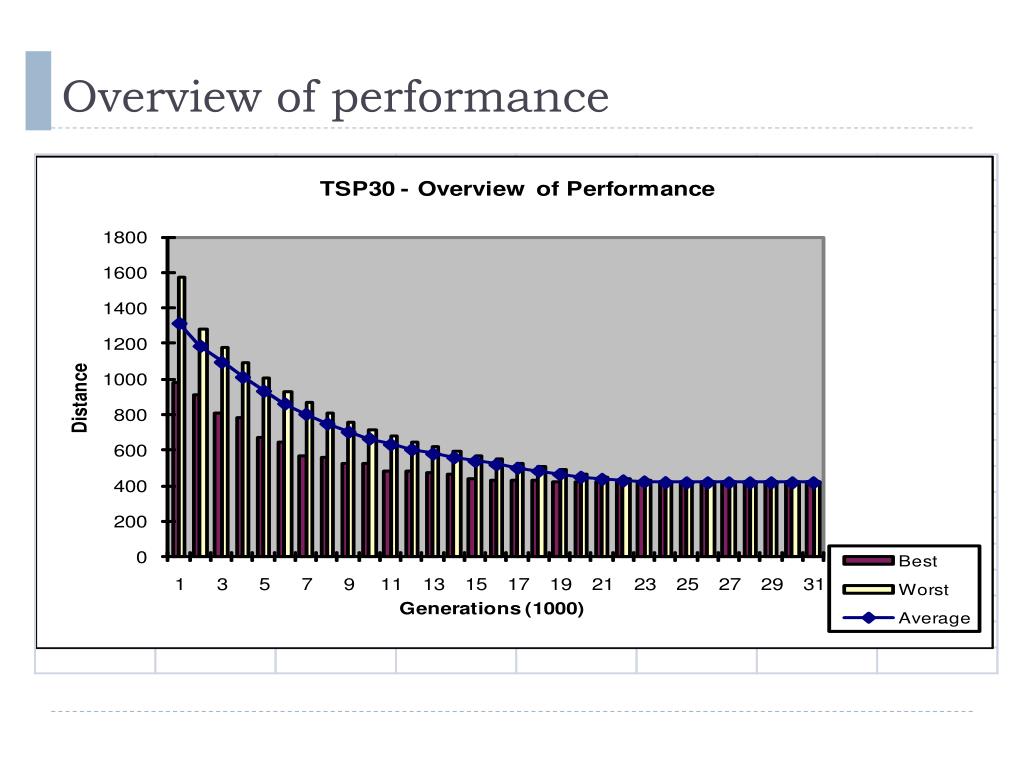 Overview of performance

TSP30 - Overview of Performance

1800
1600
1400
1200
1000
800
600
400
200
0

Distance

1 3 5 7 9 11 13 15 17 19 21 23 25 27 29 31

Generations (1000)

Best
Worst
Average